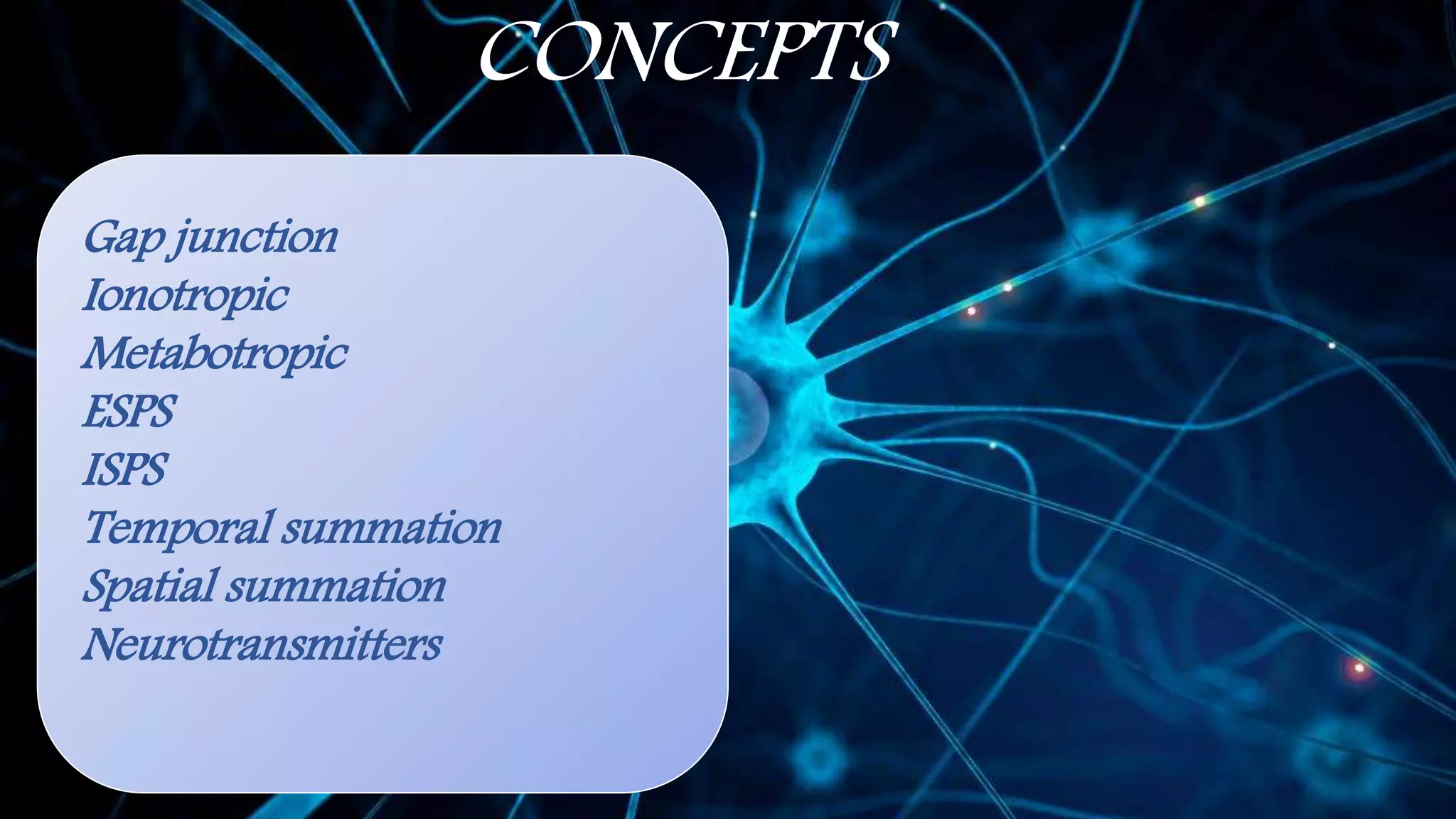 CONCEPTS

Gap junction
Ionotropic
Metabotropic
ESPS
ISPS
Temporal summation
Spatial summation
Neurotransmitters